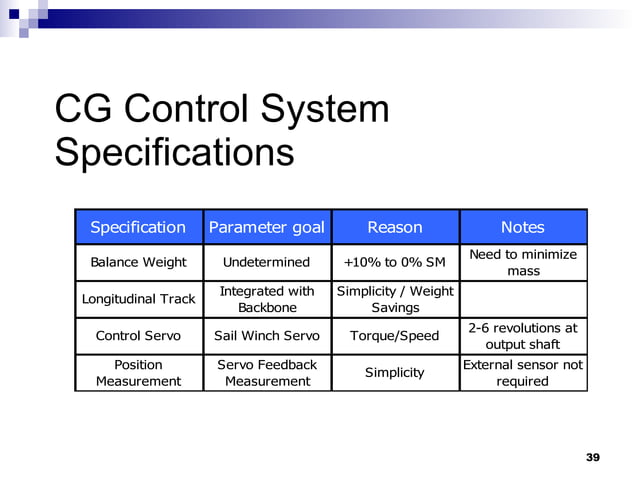 CG Control System Specifications

| Specification | Parameter goal | Reason | Notes |
|---|---|---|---|
| Balance Weight | Undetermined | +10% to 0% SM | Need to minimize mass |
| Longitudinal Track | Integrated with Backbone | Simplicity / Weight Savings | |
| Control Servo | Sail Winch Servo | Torque/Speed | 2-6 revolutions at output shaft |
| Position Measurement | Servo Feedback Measurement | Simplicity | External sensor not required |

39